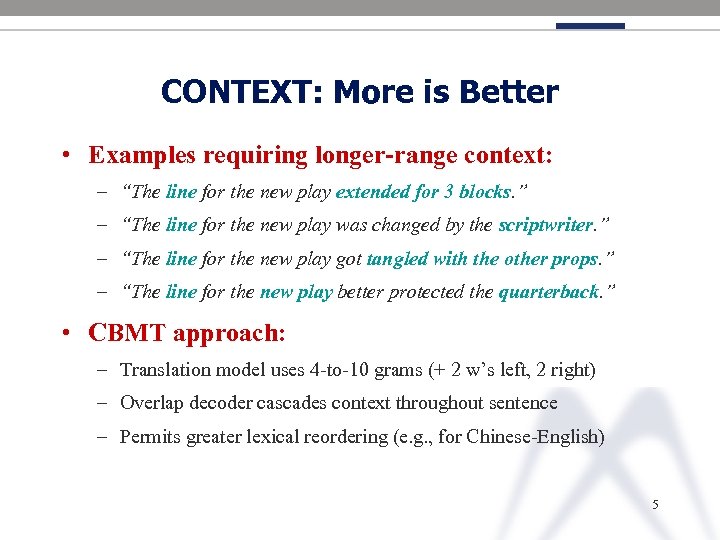 CONTEXT: More is Better

• Examples requiring longer-range context:
– "The line for the new play extended for 3 blocks."
– "The line for the new play was changed by the scriptwriter."
– "The line for the new play got tangled with the other props."
– "The line for the new play better protected the quarterback."

• CBMT approach:
– Translation model uses 4-to-10 grams (+ 2 w's left, 2 right)
– Overlap decoder cascades context throughout sentence
– Permits greater lexical reordering (e.g., for Chinese-English)

5